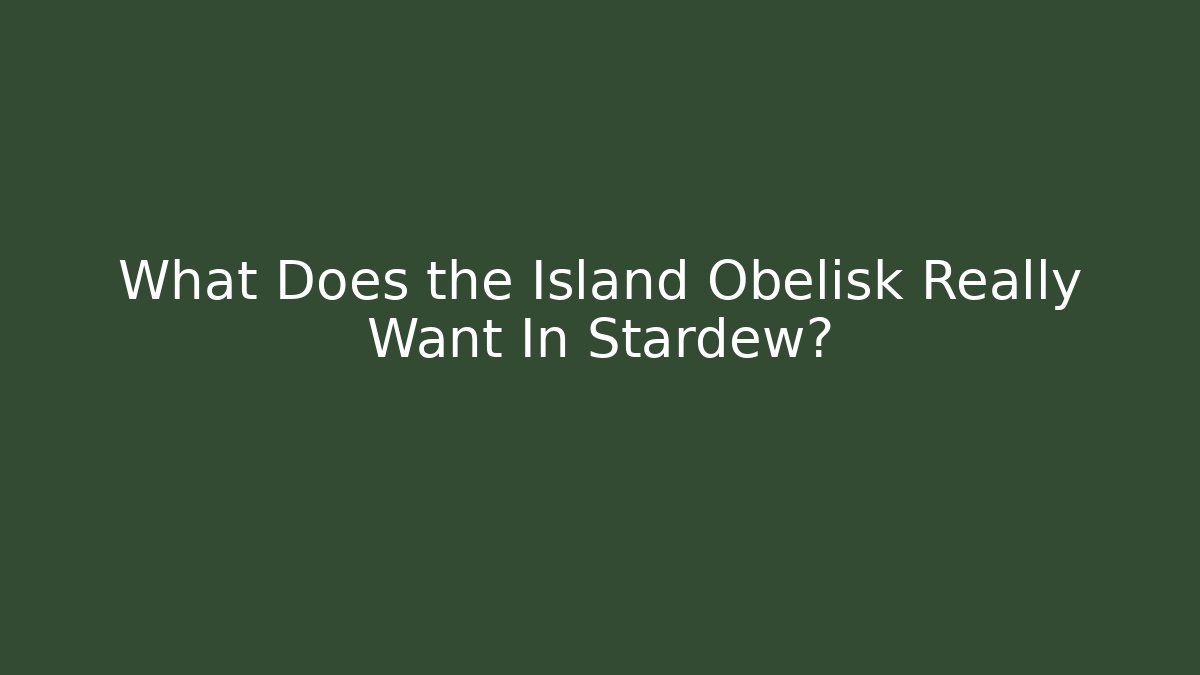 What Does the Island Obelisk Really Want In Stardew?